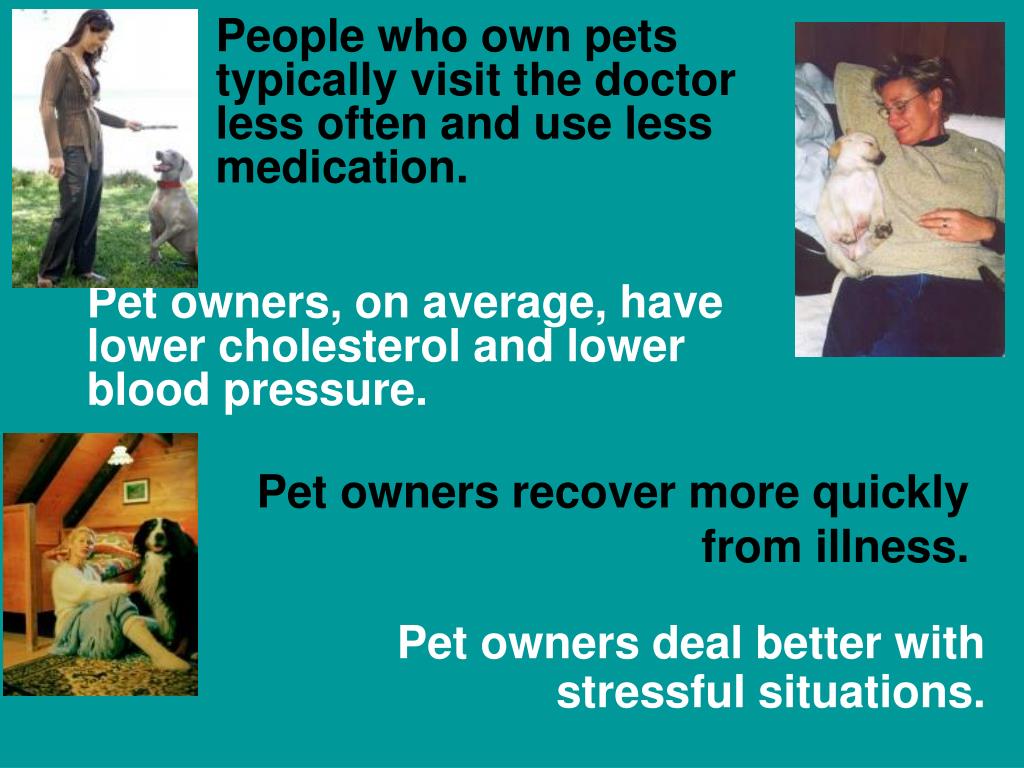 People who own pets typically visit the doctor less often and use less medication.

Pet owners, on average, have lower cholesterol and lower blood pressure.

Pet owners recover more quickly from illness.

Pet owners deal better with stressful situations.